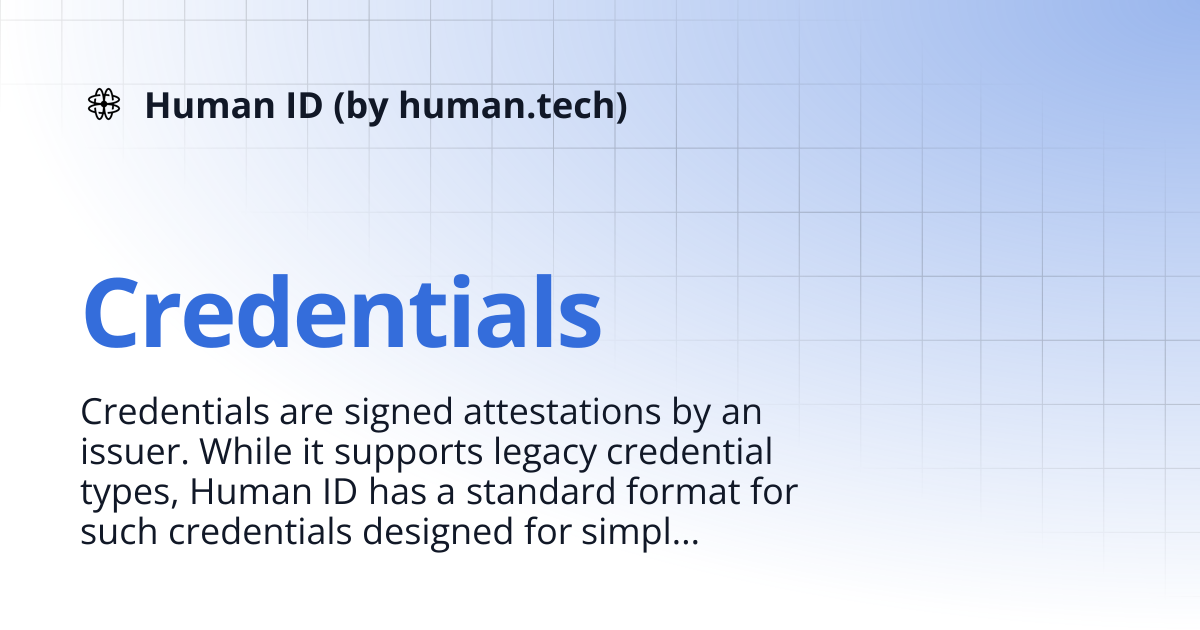 Human ID (by human.tech)

Credentials

Credentials are signed attestations by an issuer. While it supports legacy credential types, Human ID has a standard format for such credentials designed for simpl...